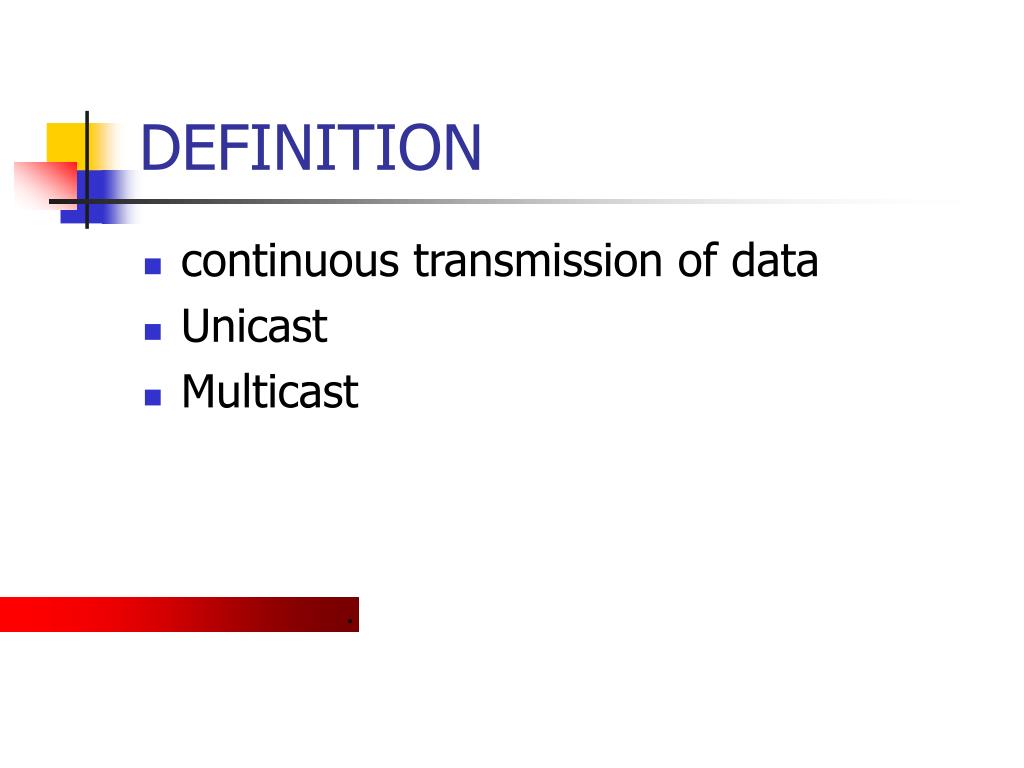 DEFINITION

- continuous transmission of data
- Unicast
- Multicast